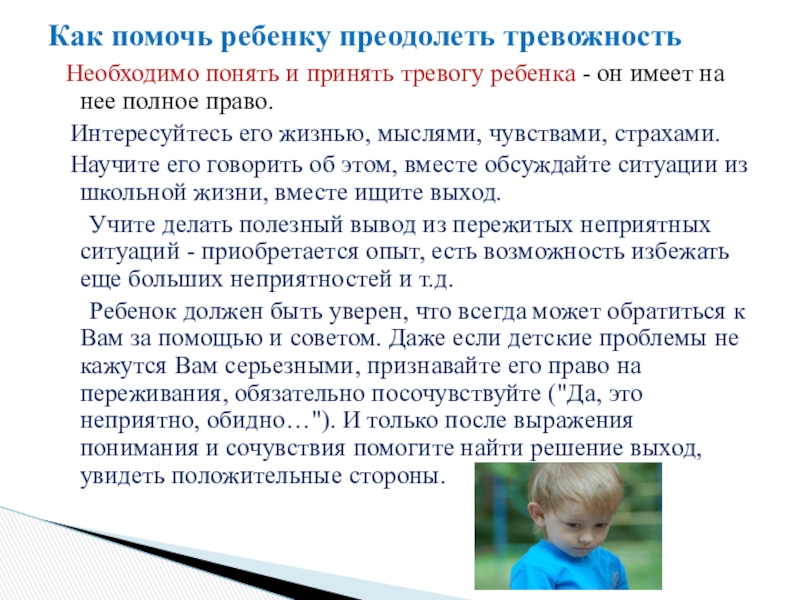 Как помочь ребенку преодолеть тревожность

Необходимо понять и принять тревогу ребенка - он имеет на нее полное право.

Интересуйтесь его жизнью, мыслями, чувствами, страхами.

Научите его говорить об этом, вместе обсуждайте ситуации из школьной жизни, вместе ищите выход.

Учите делать полезный вывод из пережитых неприятных ситуаций - приобретается опыт, есть возможность избежать еще больших неприятностей и т.д.

Ребенок должен быть уверен, что всегда может обратиться к Вам за помощью и советом. Даже если детские проблемы не кажутся Вам серьезными, признавайте его право на переживания, обязательно посочувствуйте ("Да, это неприятно, обидно…"). И только после выражения понимания и сочувствия помогите найти решение выход, увидеть положительные стороны.